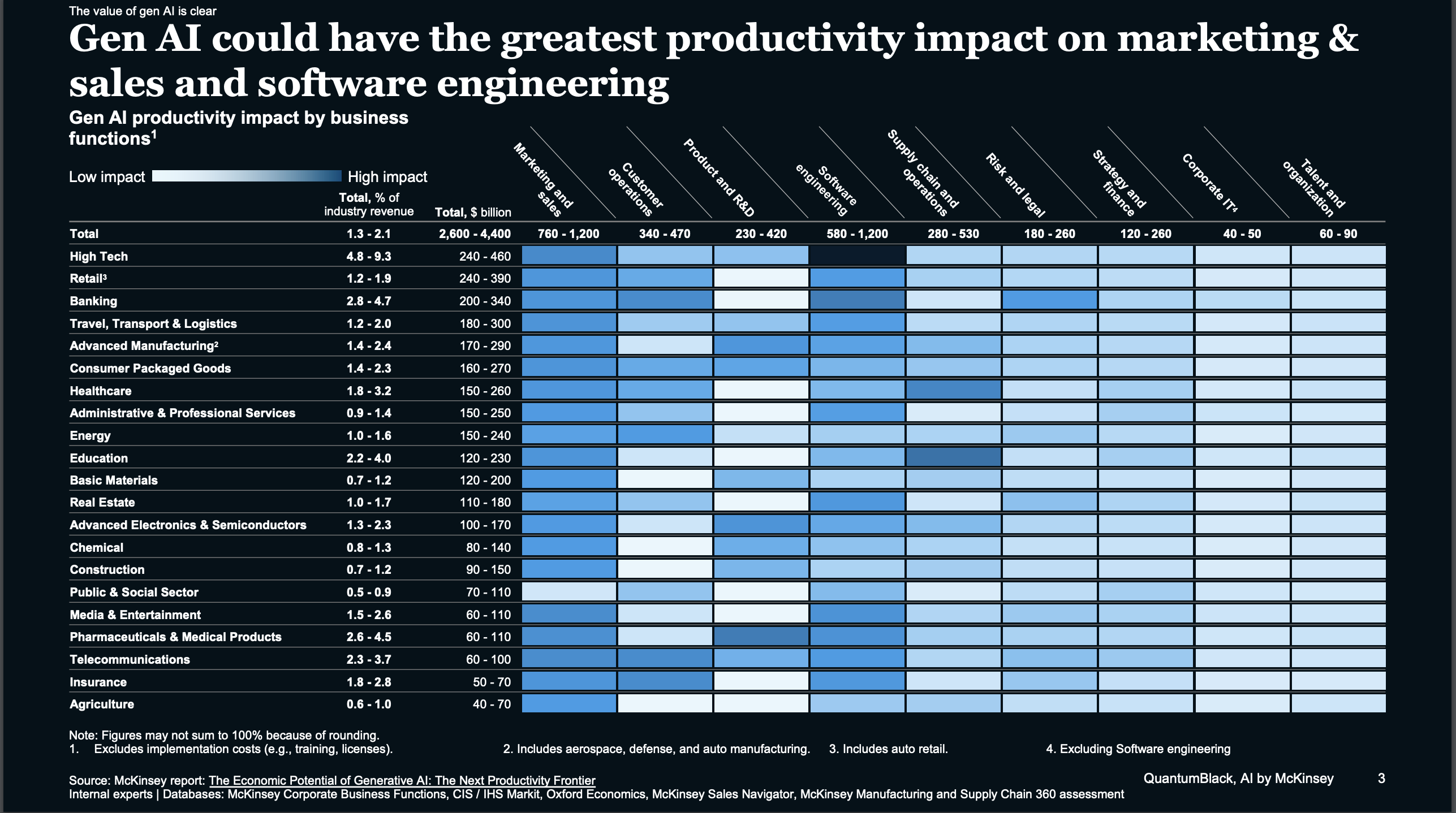 The value of gen AI is clear

Gen AI could have the greatest productivity impact on marketing & sales and software engineering

Gen AI productivity impact by business functions$^1$

Low impact High impact

| | Total, % of industry revenue | Total, $ billion | Marketing and sales | Customer operations | Product and R&D | Software engineering | Supply chain and operations | Risk and legal | Strategy and finance | Corporate IT$^4$ | Talent and organization |
|---|---|---|---|---|---|---|---|---|---|---|---|
| Total | 1.3 - 2.1 | 2,600 - 4,400 | 760 - 1,200 | 340 - 470 | 230 - 420 | 580 - 1,200 | 280 - 530 | 180 - 260 | 120 - 260 | 40 - 50 | 60 - 90 |
| High Tech | 4.8 - 9.3 | 240 - 460 | | | | | | | | | |
| Retail$^3$ | 1.2 - 1.9 | 240 - 390 | | | | | | | | | |
| Banking | 2.8 - 4.7 | 200 - 340 | | | | | | | | | |
| Travel, Transport & Logistics | 1.2 - 2.0 | 180 - 300 | | | | | | | | | |
| Advanced Manufacturing$^2$ | 1.4 - 2.4 | 170 - 290 | | | | | | | | | |
| Consumer Packaged Goods | 1.4 - 2.3 | 160 - 270 | | | | | | | | | |
| Healthcare | 1.8 - 3.2 | 150 - 260 | | | | | | | | | |
| Administrative & Professional Services | 0.9 - 1.4 | 150 - 250 | | | | | | | | | |
| Energy | 1.0 - 1.6 | 150 - 240 | | | | | | | | | |
| Education | 2.2 - 4.0 | 120 - 230 | | | | | | | | | |
| Basic Materials | 0.7 - 1.2 | 120 - 200 | | | | | | | | | |
| Real Estate | 1.0 - 1.7 | 110 - 180 | | | | | | | | | |
| Advanced Electronics & Semiconductors | 1.3 - 2.3 | 100 - 170 | | | | | | | | | |
| Chemical | 0.8 - 1.3 | 80 - 140 | | | | | | | | | |
| Construction | 0.7 - 1.2 | 90 - 150 | | | | | | | | | |
| Public & Social Sector | 0.5 - 0.9 | 70 - 110 | | | | | | | | | |
| Media & Entertainment | 1.5 - 2.6 | 60 - 110 | | | | | | | | | |
| Pharmaceuticals & Medical Products | 2.6 - 4.5 | 60 - 110 | | | | | | | | | |
| Telecommunications | 2.3 - 3.7 | 60 - 100 | | | | | | | | | |
| Insurance | 1.8 - 2.8 | 50 - 70 | | | | | | | | | |
| Agriculture | 0.6 - 1.0 | 40 - 70 | | | | | | | | | |

Note: Figures may not sum to 100% because of rounding.
1. Excludes implementation costs (e.g., training, licenses). 2. Includes aerospace, defense, and auto manufacturing. 3. Includes auto retail. 4. Excluding Software engineering

Source: McKinsey report: The Economic Potential of Generative AI: The Next Productivity Frontier
Internal experts | Databases: McKinsey Corporate Business Functions, CIS / IHS Markit, Oxford Economics, McKinsey Sales Navigator, McKinsey Manufacturing and Supply Chain 360 assessment

QuantumBlack, AI by McKinsey 3